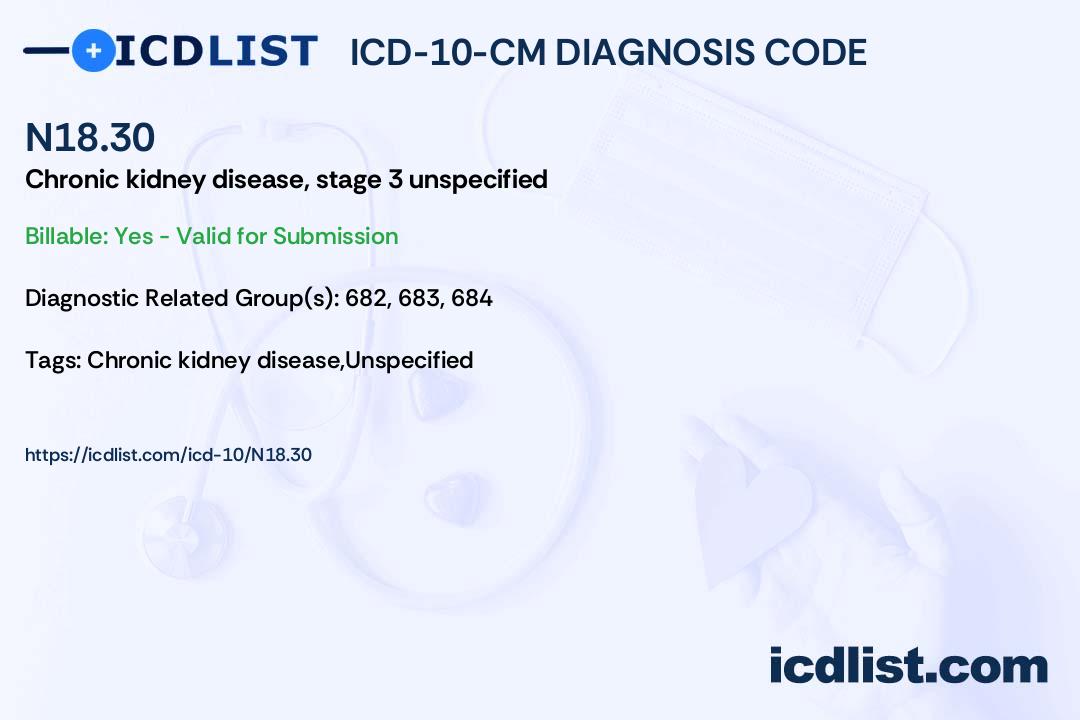 ICDLIST ICD-10-CM DIAGNOSIS CODE

N18.30

Chronic kidney disease, stage 3 unspecified

Billable: Yes - Valid for Submission

Diagnostic Related Group(s): 682, 683, 684

Tags: Chronic kidney disease,Unspecified

https://icdlist.com/icd-10/N18.30

icdlist.com